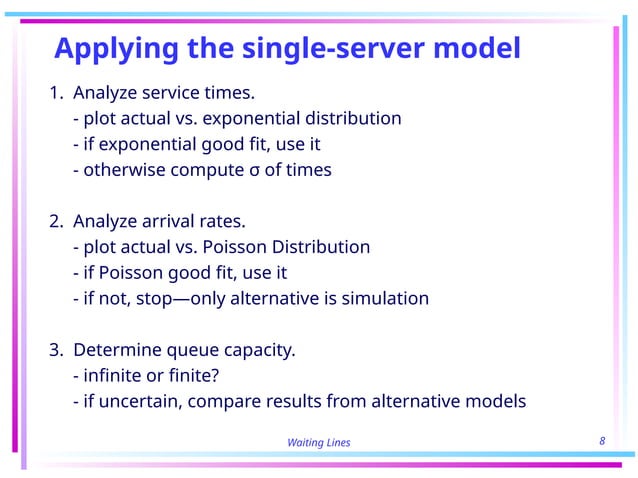 Applying the single-server model

1. Analyze service times.
- plot actual vs. exponential distribution
- if exponential good fit, use it
- otherwise compute σ of times

2. Analyze arrival rates.
- plot actual vs. Poisson Distribution
- if Poisson good fit, use it
- if not, stop—only alternative is simulation

3. Determine queue capacity.
- infinite or finite?
- if uncertain, compare results from alternative models

Waiting Lines

8